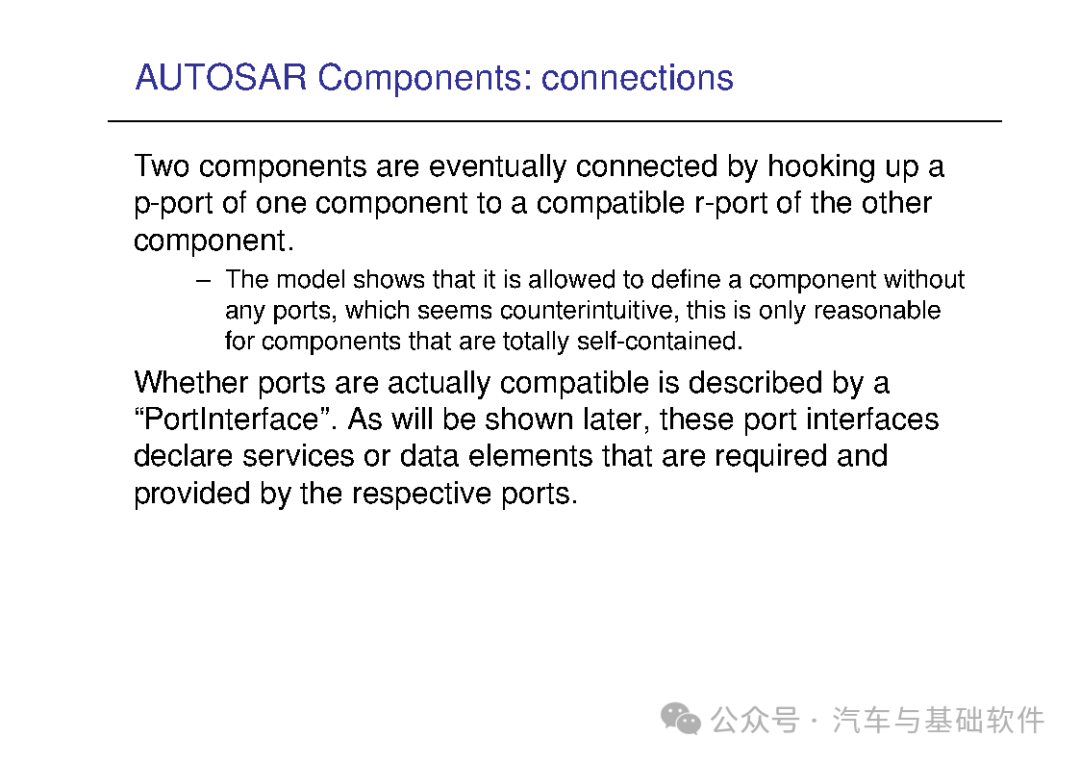 AUTOSAR Components: connections

Two components are eventually connected by hooking up a p-port of one component to a compatible r-port of the other component.

– The model shows that it is allowed to define a component without any ports, which seems counterintuitive, this is only reasonable for components that are totally self-contained.

Whether ports are actually compatible is described by a “PortInterface”. As will be shown later, these port interfaces declare services or data elements that are required and provided by the respective ports.

公众号 · 汽车与基础软件